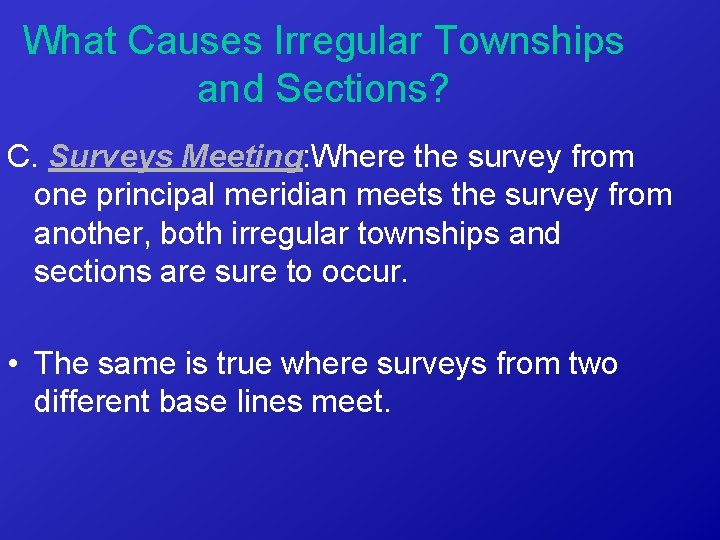 What Causes Irregular Townships and Sections?

C. Surveys Meeting:Where the survey from one principal meridian meets the survey from another, both irregular townships and sections are sure to occur.

• The same is true where surveys from two different base lines meet.